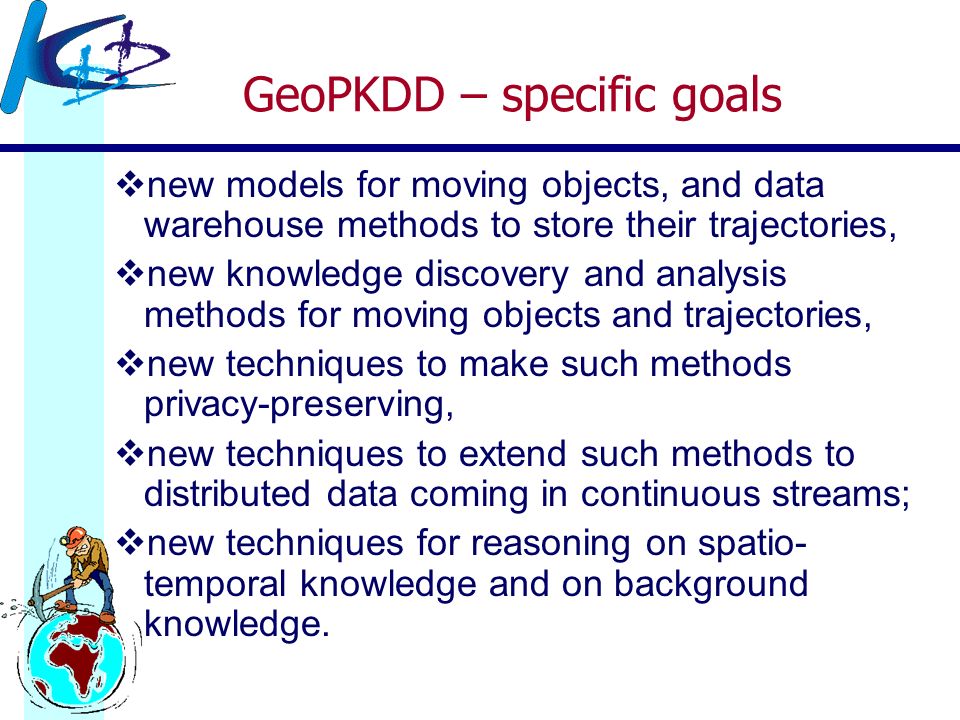 GeoPKDD – specific goals

❖new models for moving objects, and data warehouse methods to store their trajectories,

❖new knowledge discovery and analysis methods for moving objects and trajectories,

❖new techniques to make such methods privacy-preserving,

❖new techniques to extend such methods to distributed data coming in continuous streams;

❖new techniques for reasoning on spatio-temporal knowledge and on background knowledge.